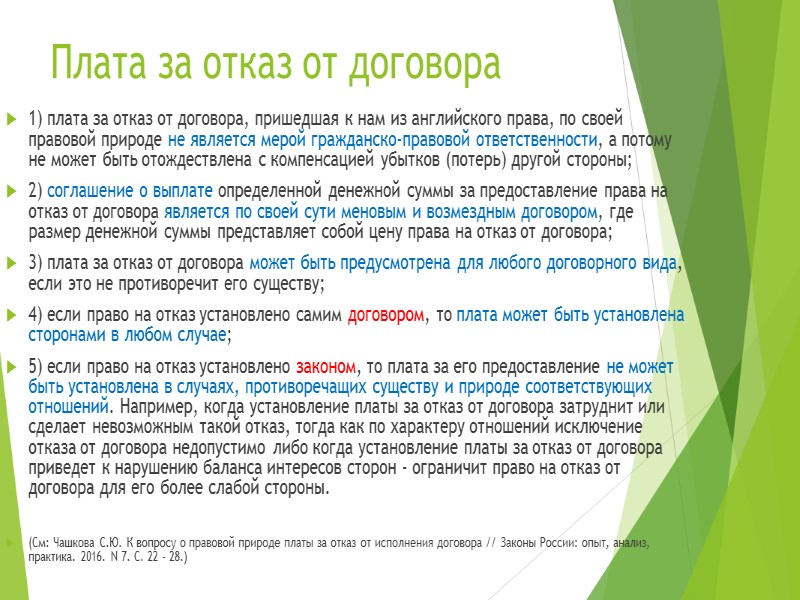 Плата за отказ от договора

1) плата за отказ от договора, пришедшая к нам из английского права, по своей правовой природе не является мерой гражданско-правовой ответственности, а потому не может быть отождествлена с компенсацией убытков (потерь) другой стороны;

2) соглашение о выплате определенной денежной суммы за предоставление права на отказ от договора является по своей сути меновым и возмездным договором, где размер денежной суммы представляет собой цену права на отказ от договора;

3) плата за отказ от договора может быть предусмотрена для любого договорного вида, если это не противоречит его существу;

4) если право на отказ установлено самим договором, то плата может быть установлена сторонами в любом случае;

5) если право на отказ установлено законом, то плата за его предоставление не может быть установлена в случаях, противоречащих существу и природе соответствующих отношений. Например, когда установление платы за отказ от договора затруднит или сделает невозможным такой отказ, тогда как по характеру отношений исключение отказа от договора недопустимо либо когда установление платы за отказ от договора приведет к нарушению баланса интересов сторон - ограничит право на отказ от договора для его более слабой стороны.

(См: Чашкова С.Ю. К вопросу о правовой природе платы за отказ от исполнения договора // Законы России: опыт, анализ, практика. 2016. N 7. С. 22 - 28.)